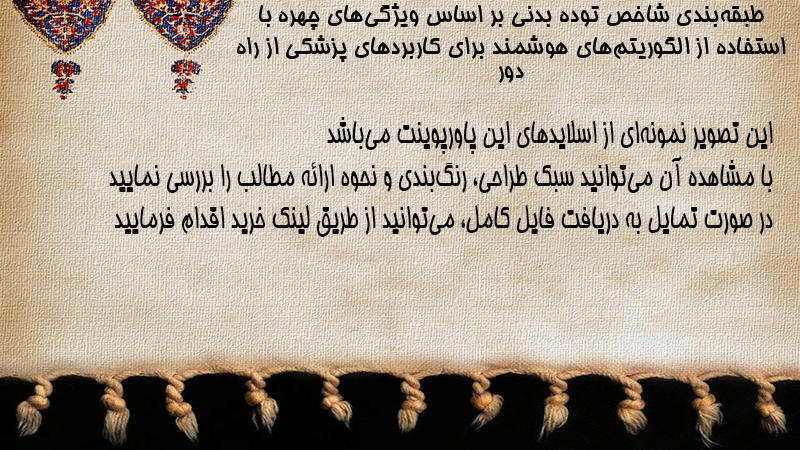 طبقه‌بندی شاخص توده بدنی بر اساس ویژگی‌های چهره با استفاده از الگوریتم‌های هوشمند برای کاربردهای پزشکی از راه دور

این تصویر نمونه‌ای از اسلایدهای این پاورپوینت می‌باشد
با مشاهده آن می‌توانید سبک طراحی، رنگ‌بندی و نحوه ارائه مطالب را بررسی نمایید
در صورت تمایل به دریافت فایل کامل، می‌توانید از طریق لینک خرید اقدام فرمایید